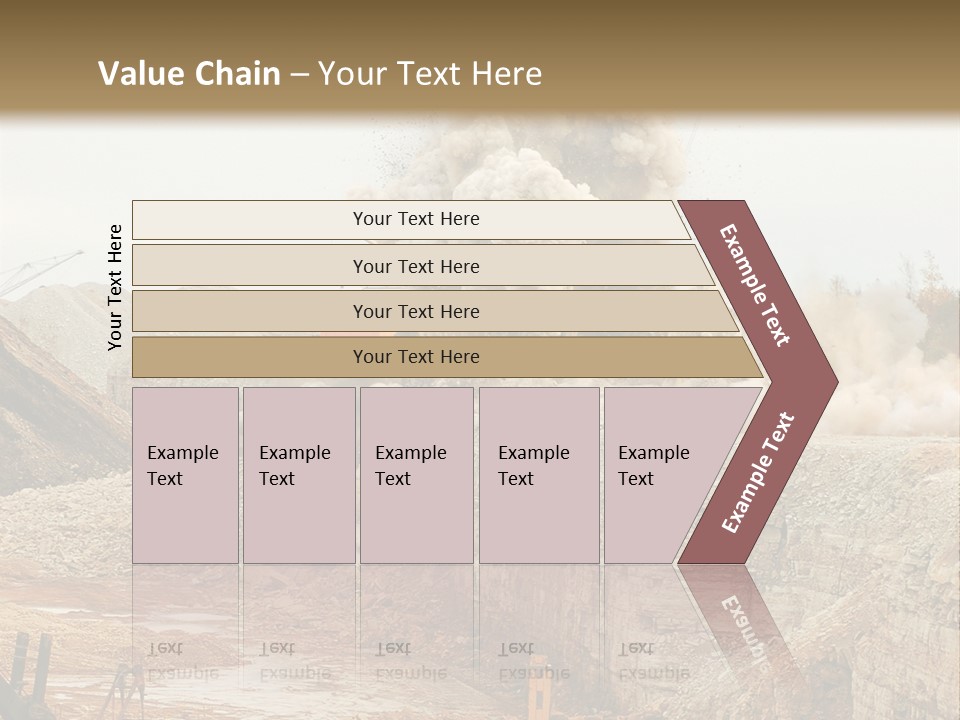 Value Chain – Your Text Here

Your Text Here

Your Text Here

Your Text Here

Your Text Here

Your Text Here

Example Text

Example Text

Example Text

Example Text

Example Text

Example Text

Example Text